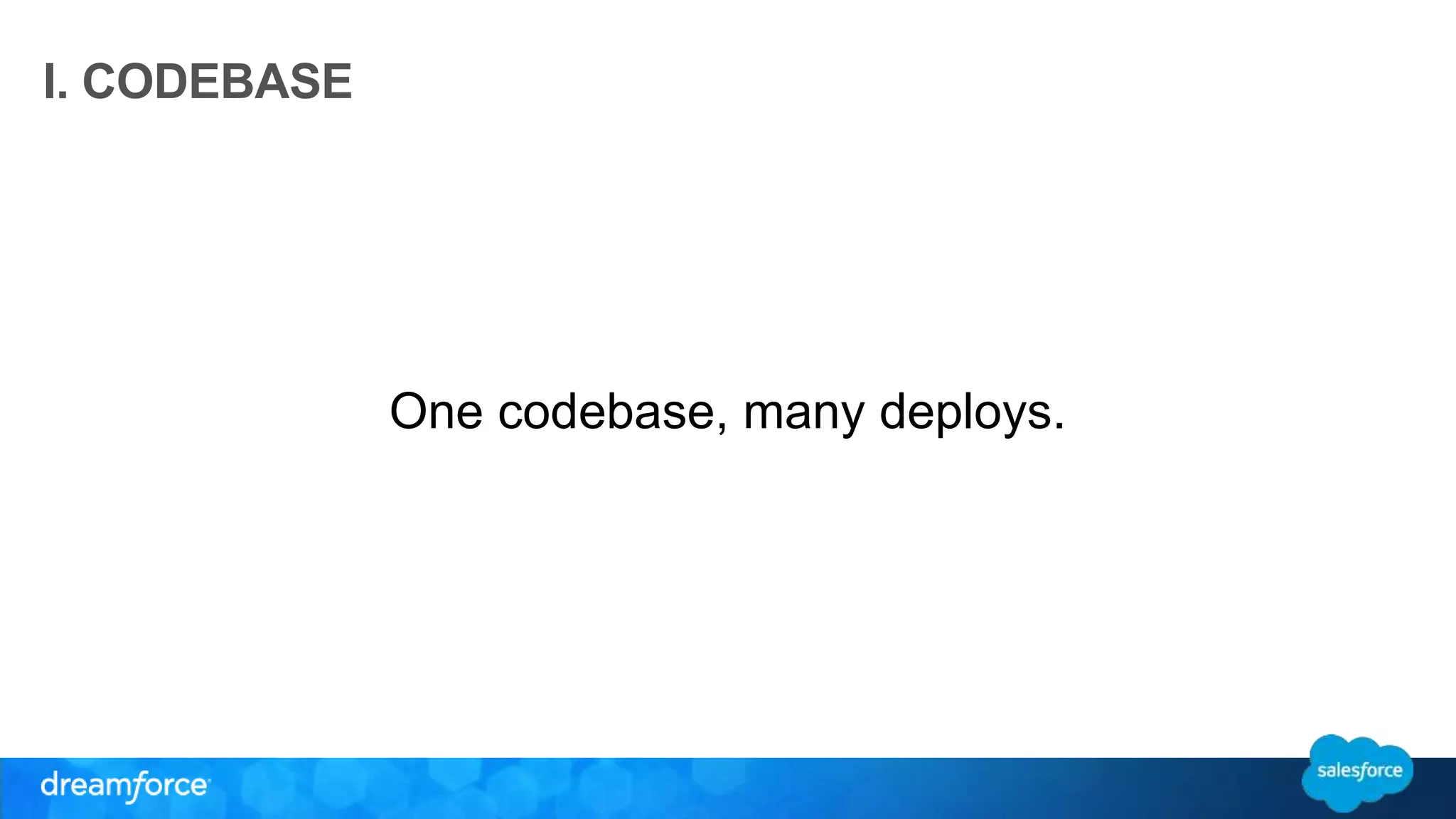 I. CODEBASE

One codebase, many deploys.

dreamforce

salesforce